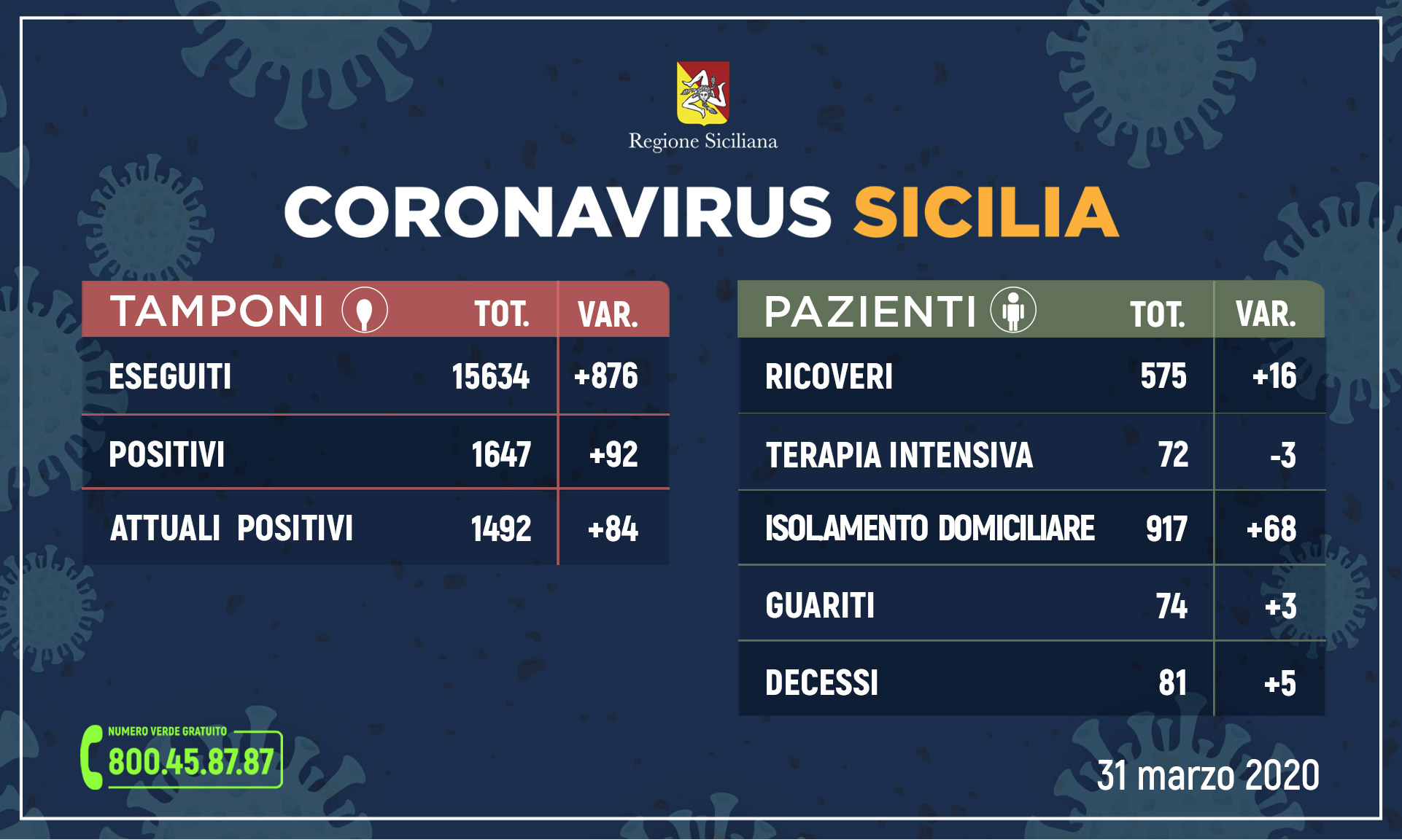 Regione Siciliana

CORONAVIRUS SICILIA

| TAMPONI | TOT. | VAR. |
|---|---|---|
| ESEGUITI | 15634 | +876 |
| POSITIVI | 1647 | +92 |
| ATTUALI POSITIVI | 1492 | +84 |

| PAZIENTI | TOT. | VAR. |
|---|---|---|
| RICOVERI | 575 | +16 |
| TERAPIA INTENSIVA | 72 | -3 |
| ISOLAMENTO DOMICILIARE | 917 | +68 |
| GUARITI | 74 | +3 |
| DECESSI | 81 | +5 |

NUMERO VERDE GRATUITO
800.45.87.87

31 marzo 2020